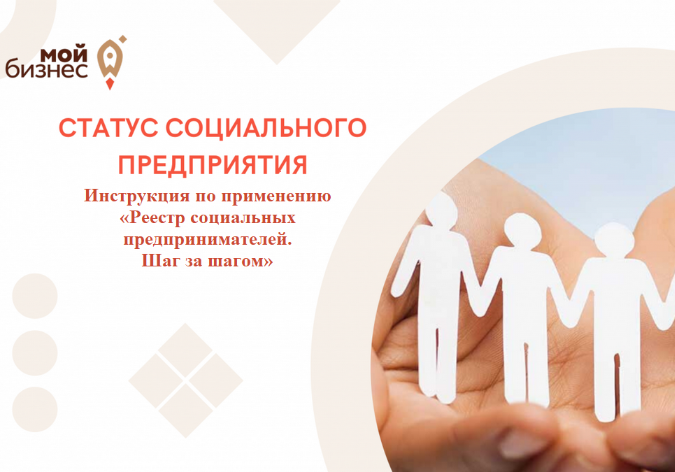 мой
бизнес

СТАТУС СОЦИАЛЬНОГО ПРЕДПРИЯТИЯ

Инструкция по применению «Реестр социальных предпринимателей. Шаг за шагом»